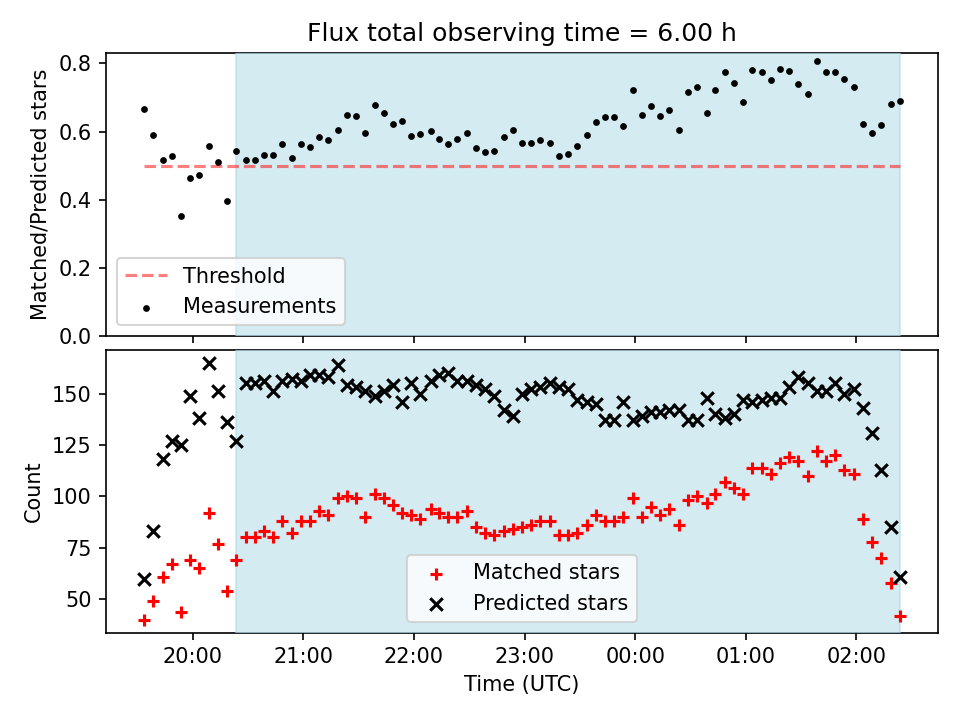 Flux total observing time = 6.00 h

Matched/Predicted stars

0.8
0.6
0.4
0.2
0.0

Threshold
Measurements

Count

150
125
100
75
50

Matched stars
Predicted stars

20:00
21:00
22:00
23:00
00:00
01:00
02:00

Time (UTC)